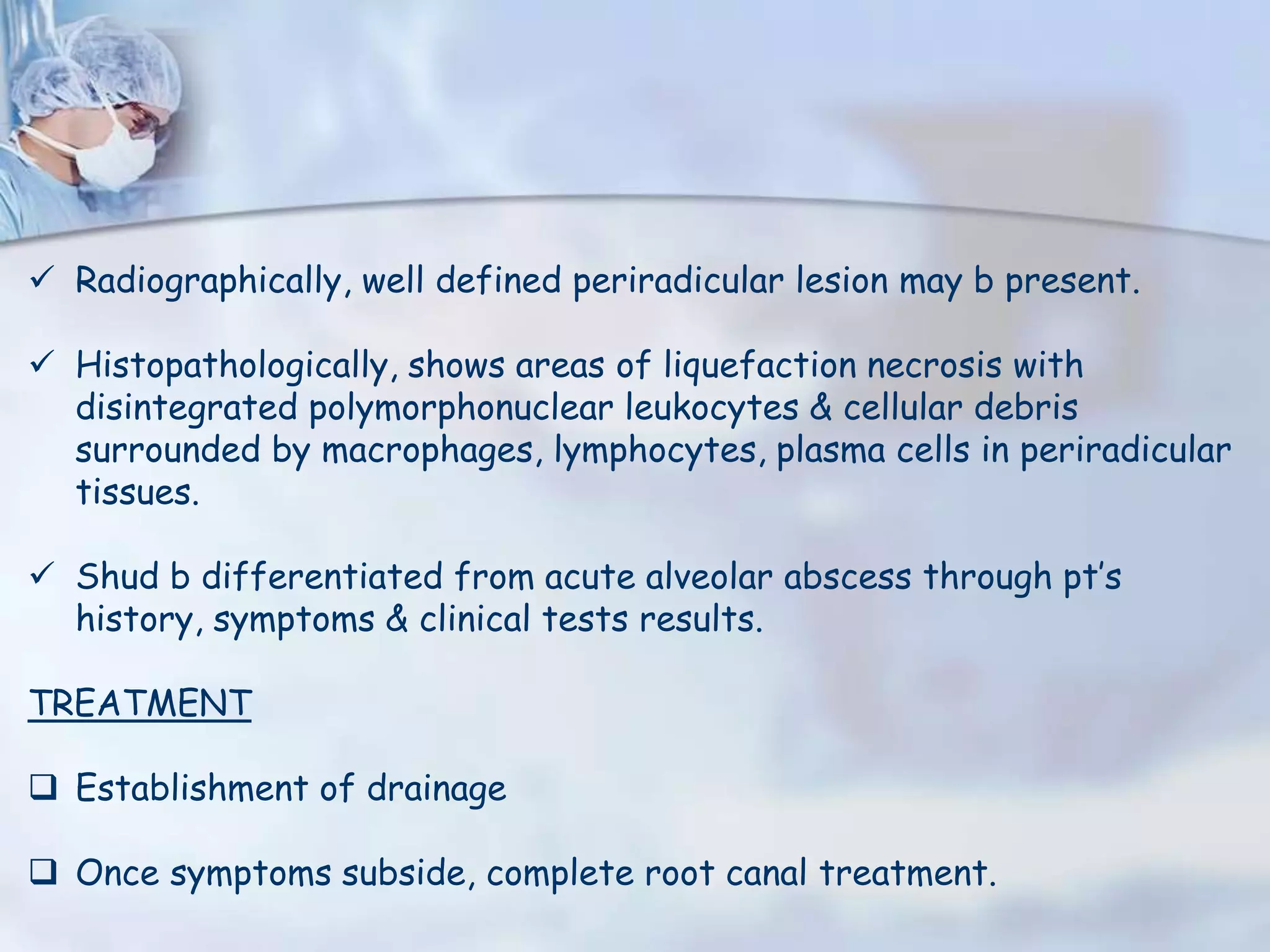 ✓ Radiographically, well defined periradicular lesion may b present.

✓ Histopathologically, shows areas of liquefaction necrosis with disintegrated polymorphonuclear leukocytes & cellular debris surrounded by macrophages, lymphocytes, plasma cells in periradicular tissues.

✓ Shud b differentiated from acute alveolar abscess through pt's history, symptoms & clinical tests results.

TREATMENT

❑ Establishment of drainage

❑ Once symptoms subside, complete root canal treatment.